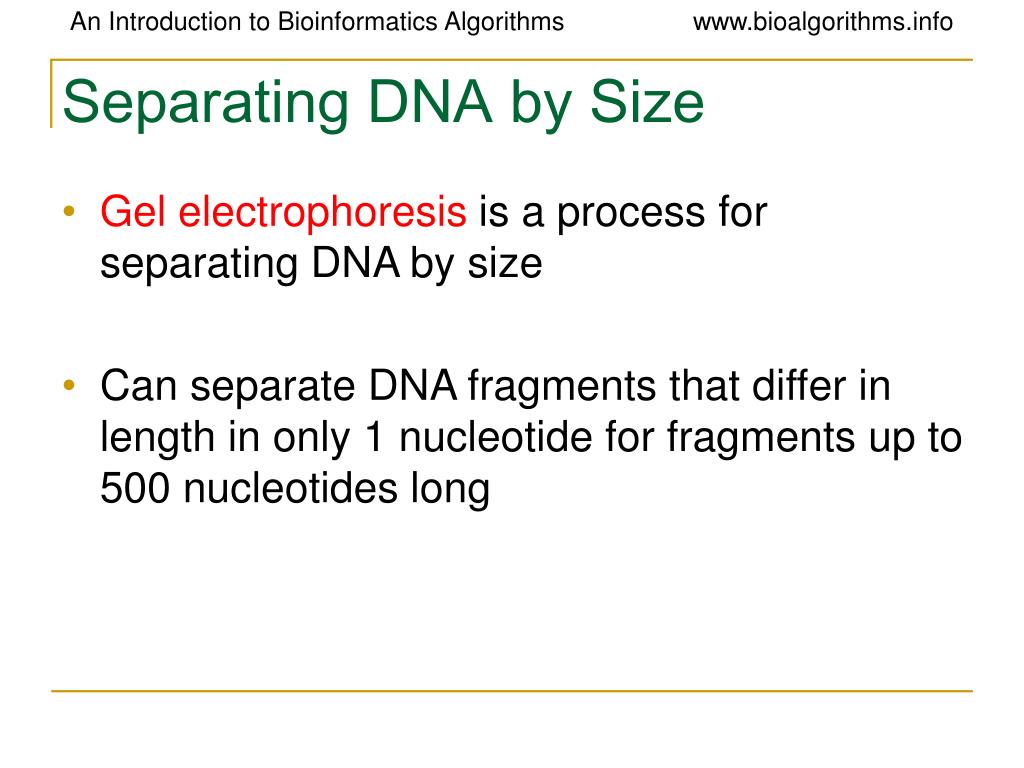 An Introduction to Bioinformatics Algorithms www.bioalgorithms.info

Separating DNA by Size

• Gel electrophoresis is a process for separating DNA by size

• Can separate DNA fragments that differ in length in only 1 nucleotide for fragments up to 500 nucleotides long